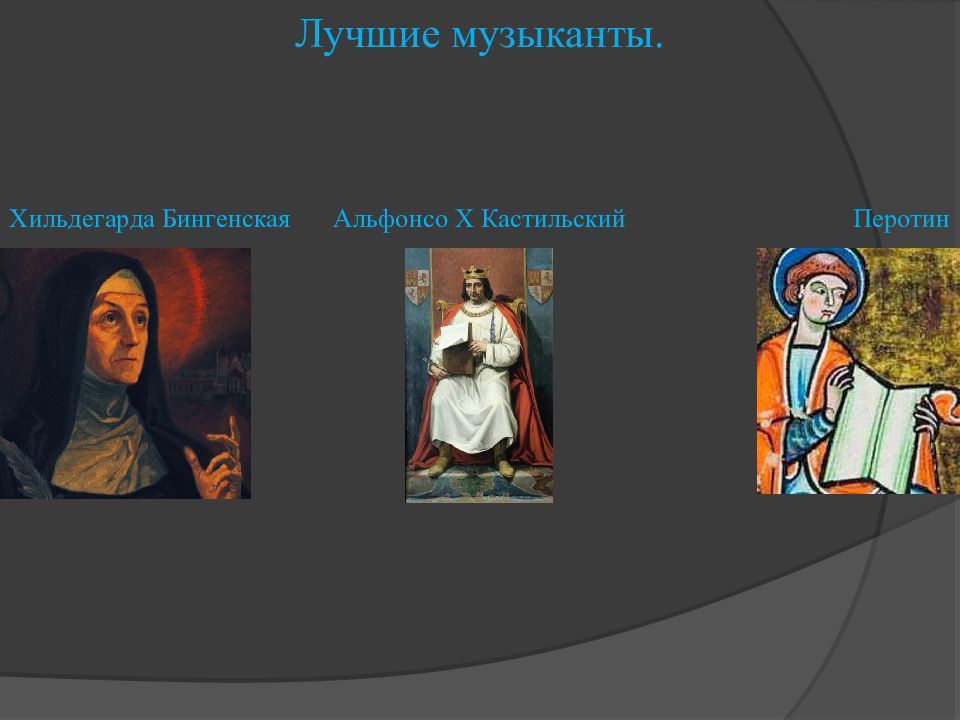 Лучшие музыканты.

Хильдегарда Бингенская

Альфонсо X Кастильский

Перотин